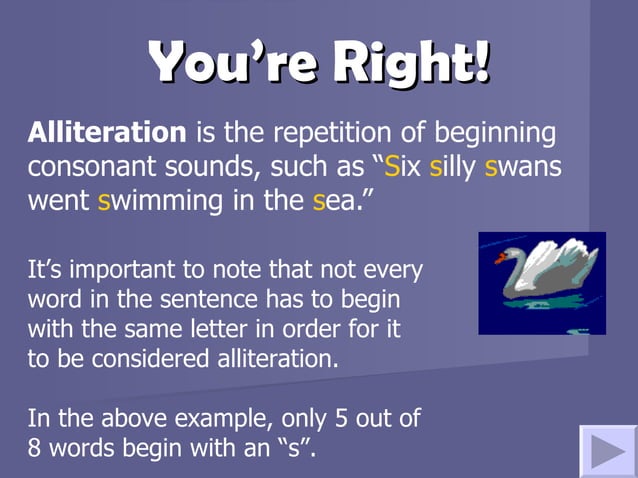 You're Right!

Alliteration is the repetition of beginning consonant sounds, such as "Six silly swans went swimming in the sea."

It's important to note that not every word in the sentence has to begin with the same letter in order for it to be considered alliteration.

In the above example, only 5 out of 8 words begin with an "s".